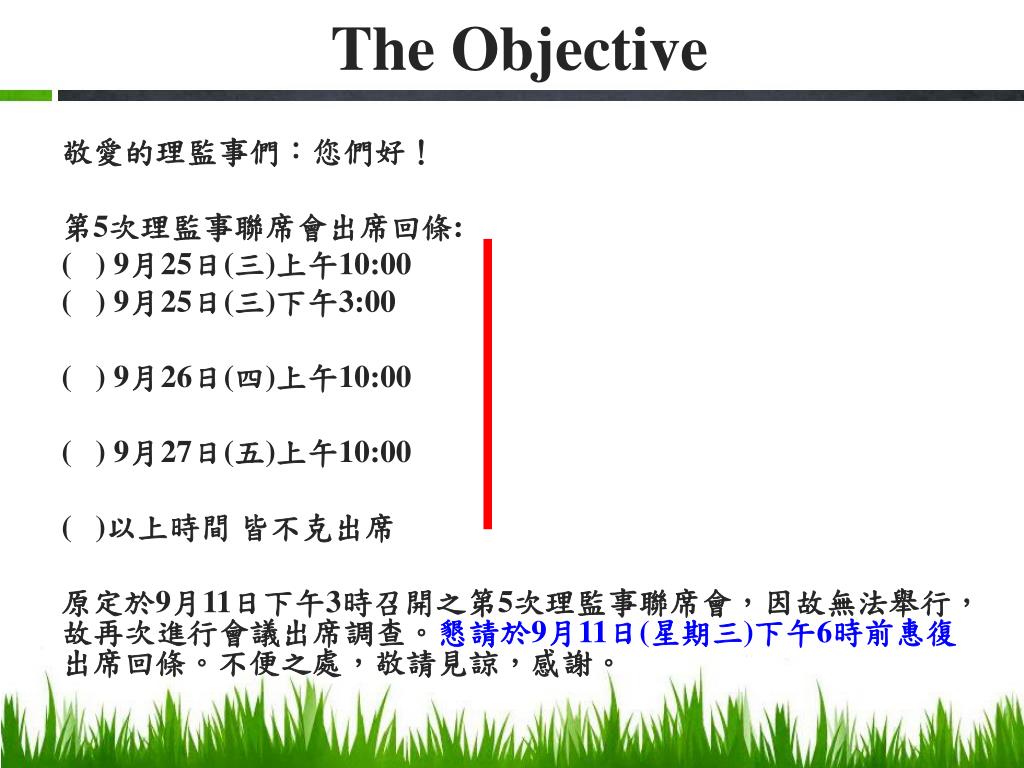 The Objective

敬愛的理監事們：您們好！

第5次理監事聯席會出席回條:
(　) 9月25日(三)上午10:00
(　) 9月25日(三)下午3:00

(　) 9月26日(四)上午10:00

(　) 9月27日(五)上午10:00

(　)以上時間 皆不克出席

原定於9月11日下午3時召開之第5次理監事聯席會，因故無法舉行，故再次進行會議出席調查。懇請於9月11日(星期三)下午6時前惠復出席回條。不便之處，敬請見諒，感謝。